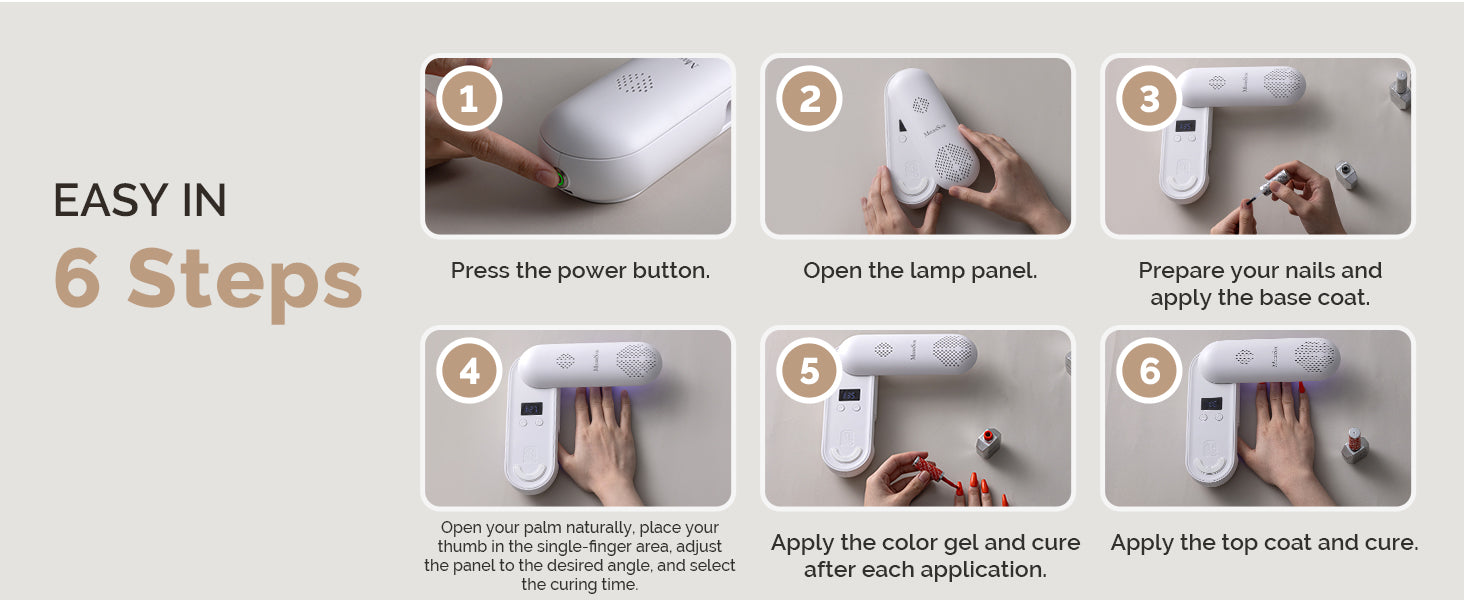 EASY IN
6 Steps

1
Press the power button.

2
Open the lamp panel.

3
Prepare your nails and apply the base coat.

4
Open your palm naturally, place your thumb in the single-finger area, adjust the panel to the desired angle, and select the curing time.

5
Apply the color gel and cure after each application.

6
Apply the top coat and cure.